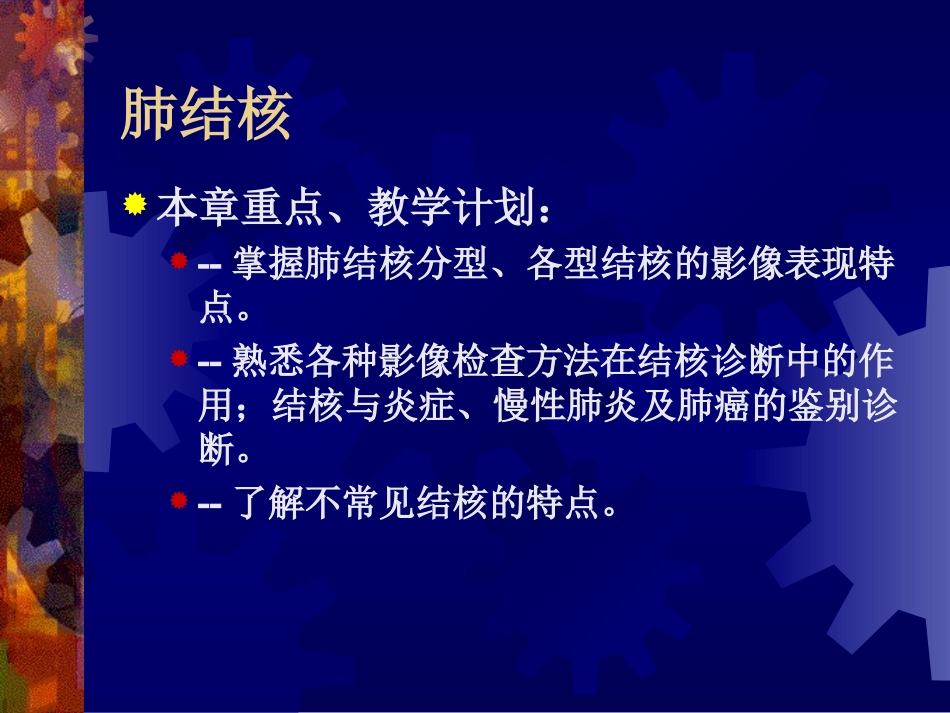 肺结核

本章重点、教学计划：

-- 掌握肺结核分型、各型结核的影像表现特点。

-- 熟悉各种影像检查方法在结核诊断中的作用；结核与炎症、慢性肺炎及肺癌的鉴别诊断。

-- 了解不常见结核的特点。